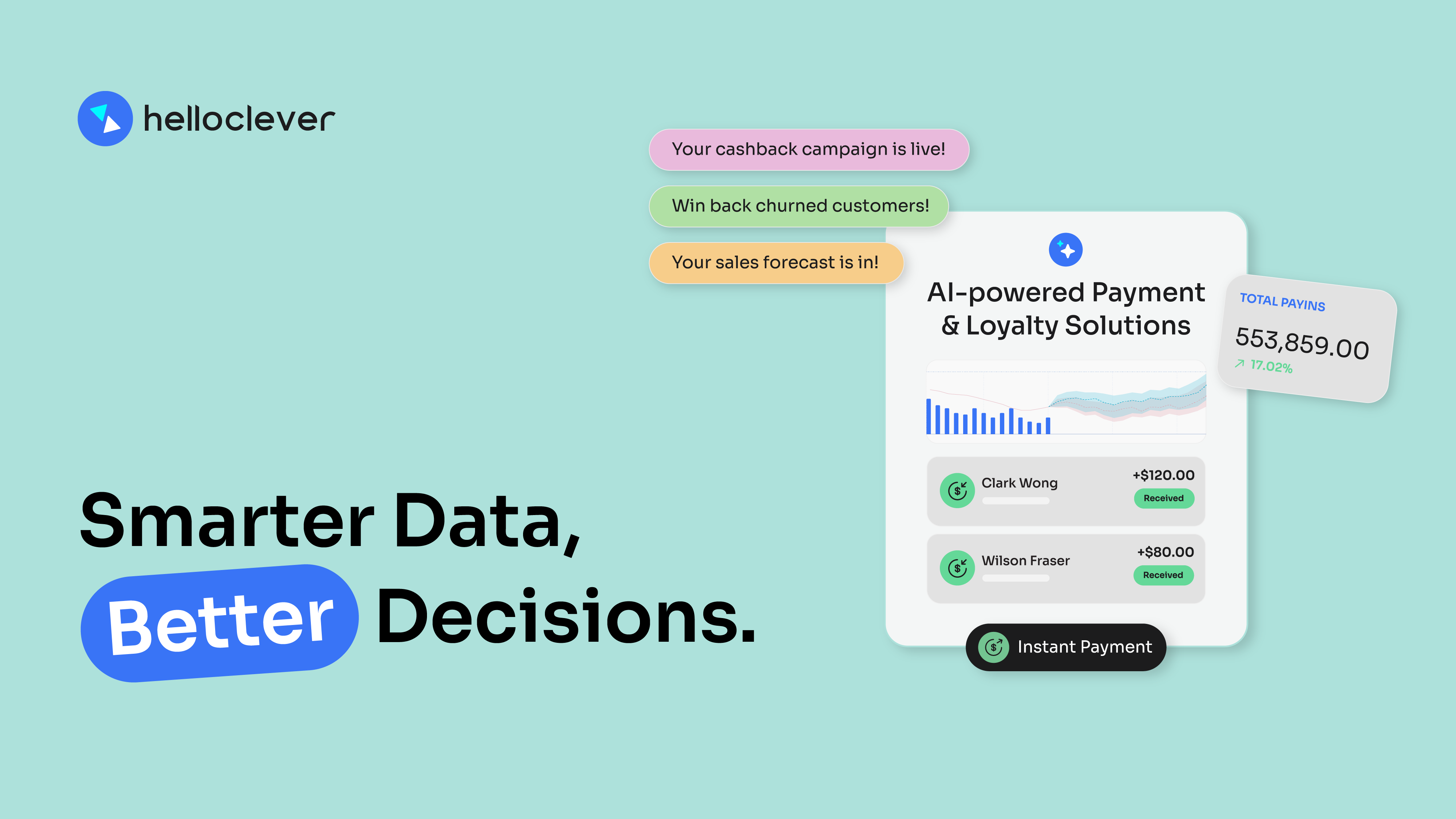 helloclever

Your cashback campaign is live!

Win back churned customers!

Your sales forecast is in!

AI-powered Payment & Loyalty Solutions

TOTAL PAYINS

553,859.00

17.02%

Clark Wong

+$120.00

Received

Wilson Fraser

+$80.00

Received

Instant Payment

Smarter Data, Better Decisions.